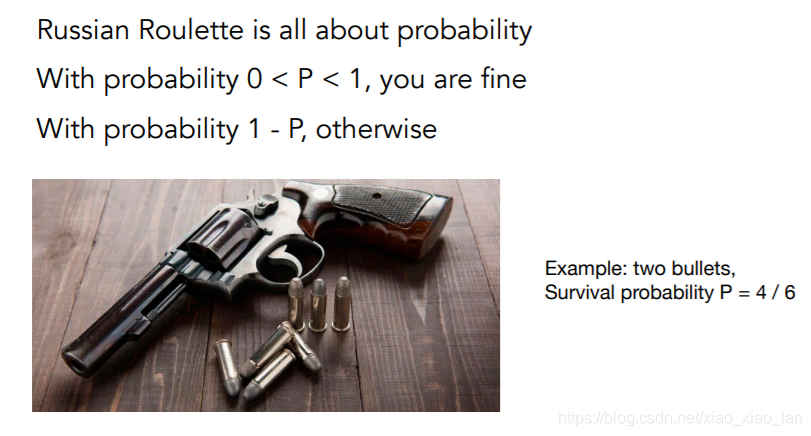 Russian Roulette is all about probability

With probability $0 < P < 1$, you are fine

With probability $1 - P$, otherwise

Example: two bullets,
Survival probability $P = 4 / 6$

https://blog.csdn.net/xiao_xiao_lan